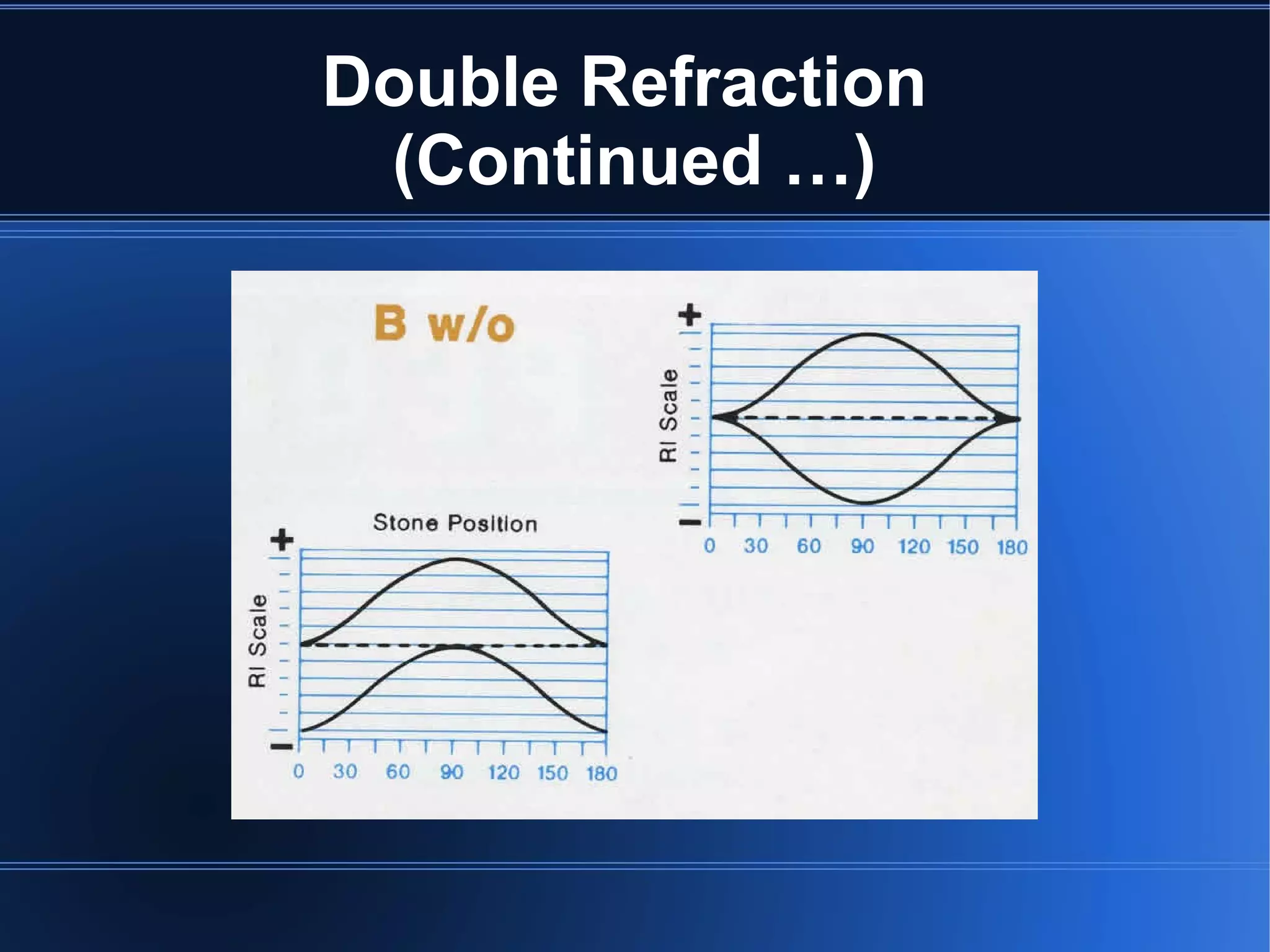 Double Refraction (Continued …)

B w/o

+

RI Scale

−

0 30 60 90 120 150 180

Stone Position

+

RI Scale

−

0 30 60 90 120 150 180